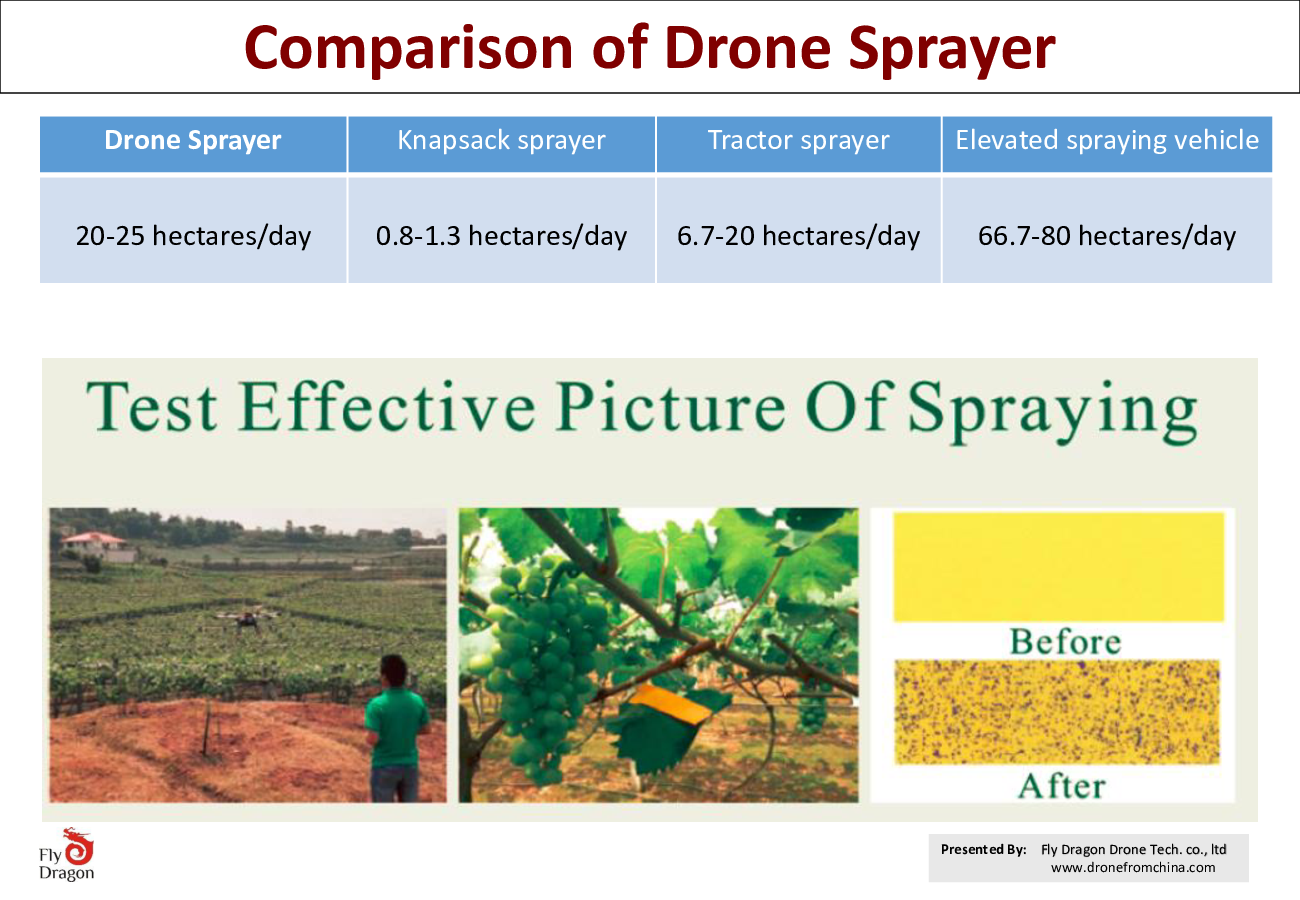 Comparison of Drone Sprayer

| Drone Sprayer | Knapsack sprayer | Tractor sprayer | Elevated spraying vehicle |
|---|---|---|---|
| 20-25 hectares/day | 0.8-1.3 hectares/day | 6.7-20 hectares/day | 66.7-80 hectares/day |

Test Effective Picture Of Spraying

Before

After

Fly Dragon

Presented By: Fly Dragon Drone Tech. co., ltd
www.dronefromchina.com